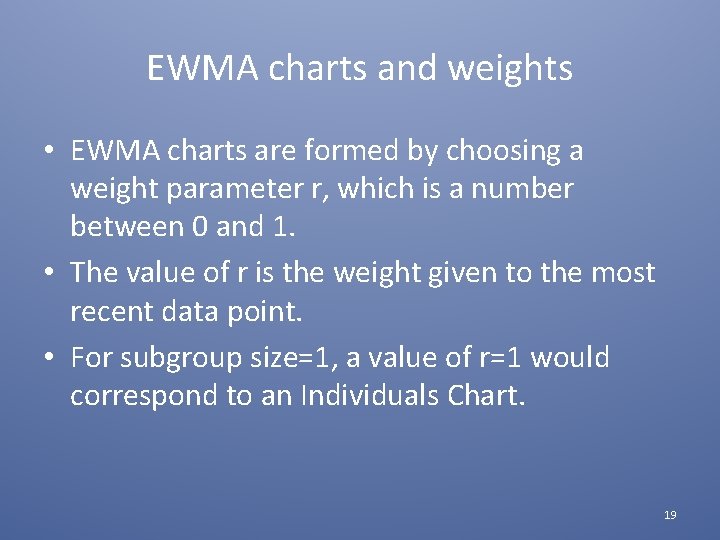 EWMA charts and weights

• EWMA charts are formed by choosing a weight parameter r, which is a number between 0 and 1.

• The value of r is the weight given to the most recent data point.

• For subgroup size=1, a value of r=1 would correspond to an Individuals Chart.

19